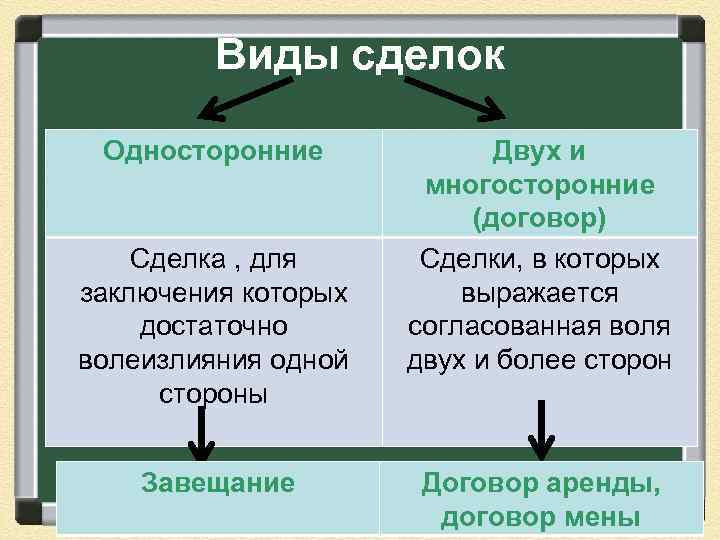 Виды сделок

| Односторонние | Двух и многосторонние (договор) |
|---|---|
| Сделка , для заключения которых достаточно волеизлияния одной стороны | Сделки, в которых выражается согласованная воля двух и более сторон |

| Завещание | Договор аренды, договор мены |
|---|---|